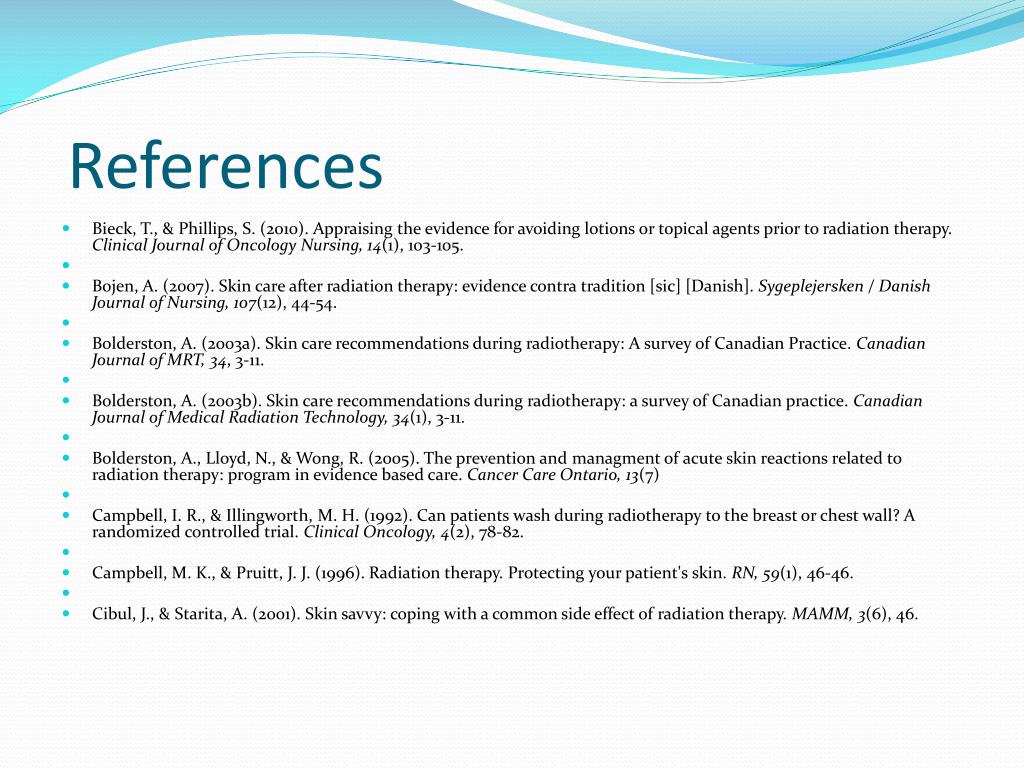 References

Bieck, T., & Phillips, S. (2010). Appraising the evidence for avoiding lotions or topical agents prior to radiation therapy. Clinical Journal of Oncology Nursing, 14(1), 103-105.

Bojen, A. (2007). Skin care after radiation therapy: evidence contra tradition [sic] [Danish]. Sygeplejersken / Danish Journal of Nursing, 107(12), 44-54.

Bolderston, A. (2003a). Skin care recommendations during radiotherapy: A survey of Canadian Practice. Canadian Journal of MRT, 34, 3-11.

Bolderston, A. (2003b). Skin care recommendations during radiotherapy: a survey of Canadian practice. Canadian Journal of Medical Radiation Technology, 34(1), 3-11.

Bolderston, A., Lloyd, N., & Wong, R. (2005). The prevention and managment of acute skin reactions related to radiation therapy: program in evidence based care. Cancer Care Ontario, 13(7)

Campbell, I. R., & Illingworth, M. H. (1992). Can patients wash during radiotherapy to the breast or chest wall? A randomized controlled trial. Clinical Oncology, 4(2), 78-82.

Campbell, M. K., & Pruitt, J. J. (1996). Radiation therapy. Protecting your patient's skin. RN, 59(1), 46-46.

Cibul, J., & Starita, A. (2001). Skin savvy: coping with a common side effect of radiation therapy. MAMM, 3(6), 46.